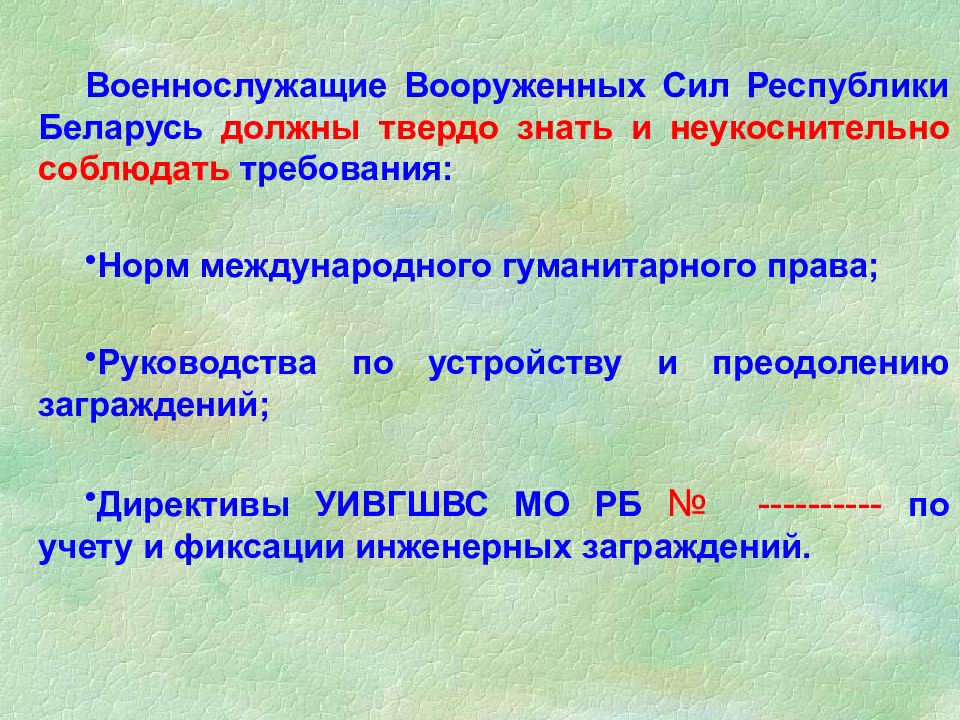 Военнослужащие Вооруженных Сил Республики Беларусь должны твердо знать и неукоснительно соблюдать требования:

•Норм международного гуманитарного права;

•Руководства по устройству и преодолению заграждений;

•Директивы УИВГШВС МО РБ № ---------- по учету и фиксации инженерных заграждений.